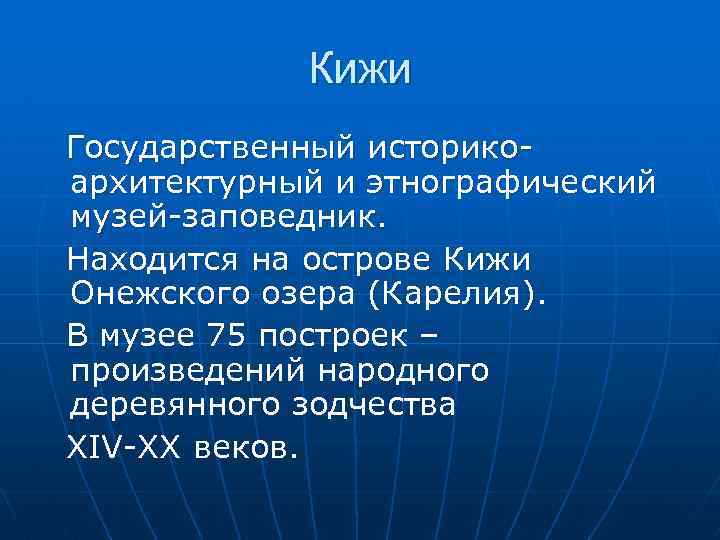 Кижи

Государственный историко-архитектурный и этнографический музей-заповедник.

Находится на острове Кижи Онежского озера (Карелия).

В музее 75 построек – произведений народного деревянного зодчества

XIV-XX веков.